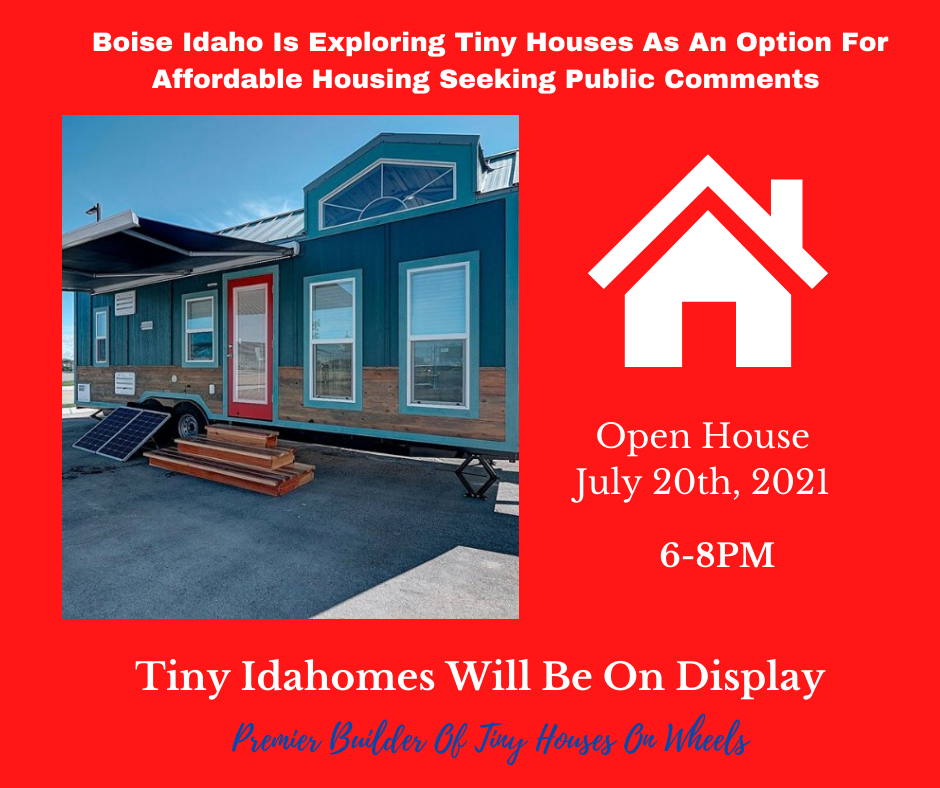 Boise Idaho Is Exploring Tiny Houses As An Option For Affordable Housing Seeking Public Comments

Open House
July 20th, 2021

6-8PM

Tiny Idahomes Will Be On Display

Premier Builder Of Tiny Houses On Wheels